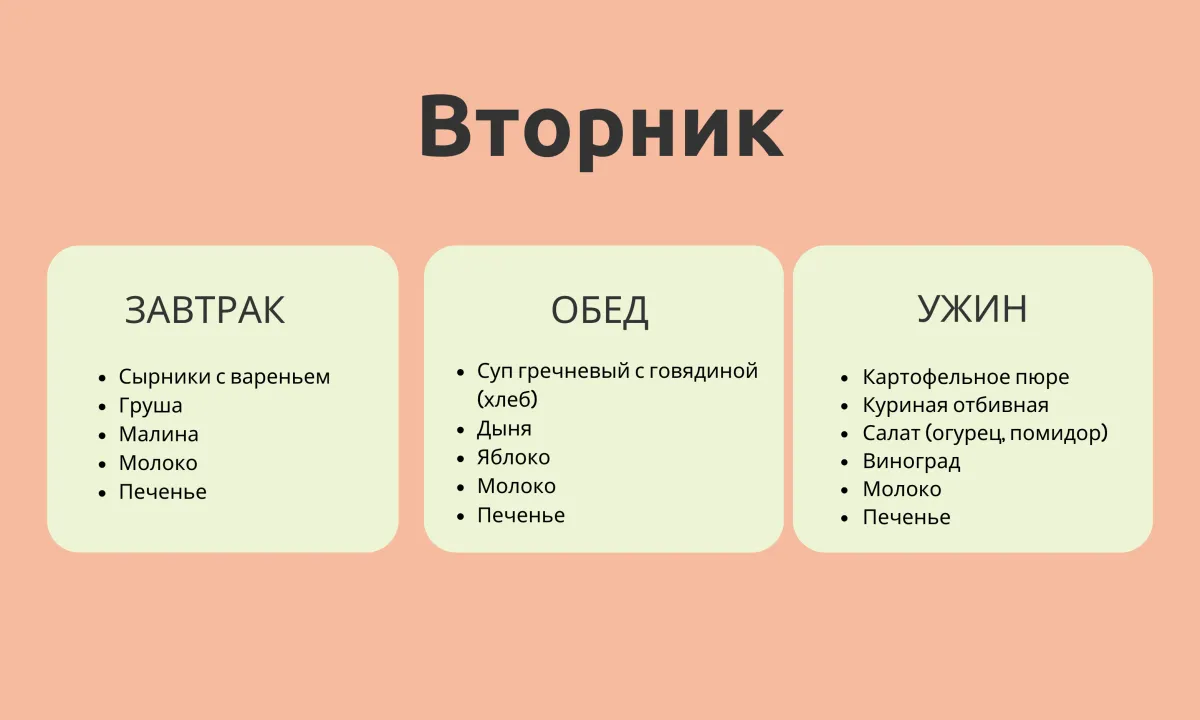 Вторник

ЗАВТРАК

- Сырники с вареньем
- Груша
- Малина
- Молоко
- Печенье

ОБЕД

- Суп гречневый с говядиной (хлеб)
- Дыня
- Яблоко
- Молоко
- Печенье

УЖИН

- Картофельное пюре
- Куриная отбивная
- Салат (огурец, помидор)
- Виноград
- Молоко
- Печенье